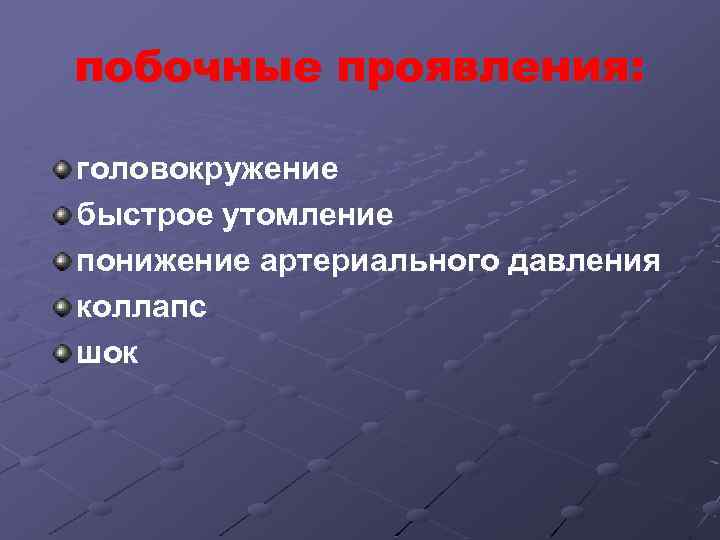 побочные проявления:

головокружение
быстрое утомление
понижение артериального давления
коллапс
шок